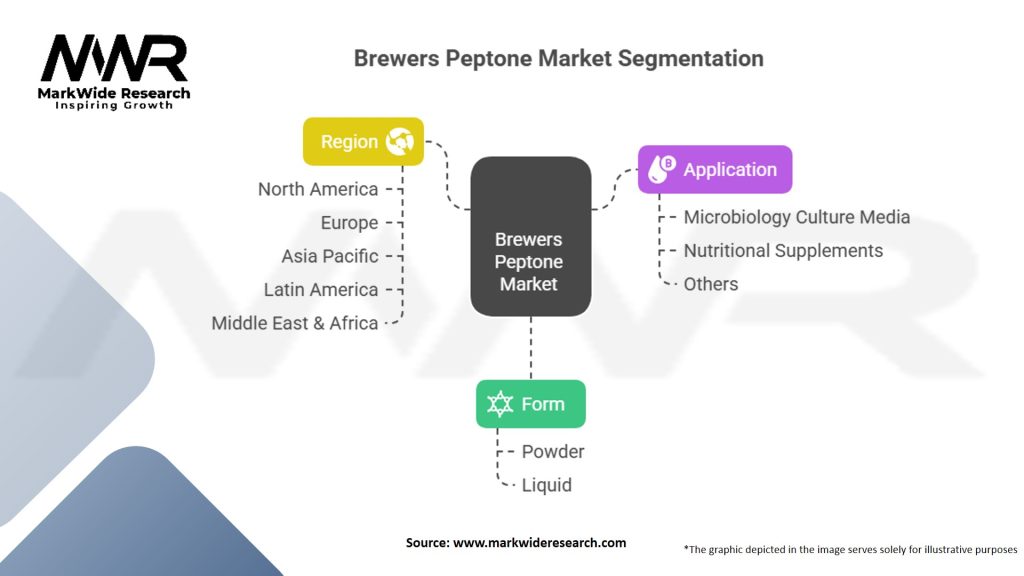 MWR
MarkWide Research
Inspiring Growth

Brewers Peptone Market Segmentation

Region
North America
Europe
Asia Pacific
Latin America
Middle East & Africa

Brewers Peptone Market

Application
Microbiology Culture Media
Nutritional Supplements
Others

Form
Powder
Liquid

Source: www.markwideresearch.com

*The graphic depicted in the image serves solely for illustrative purposes